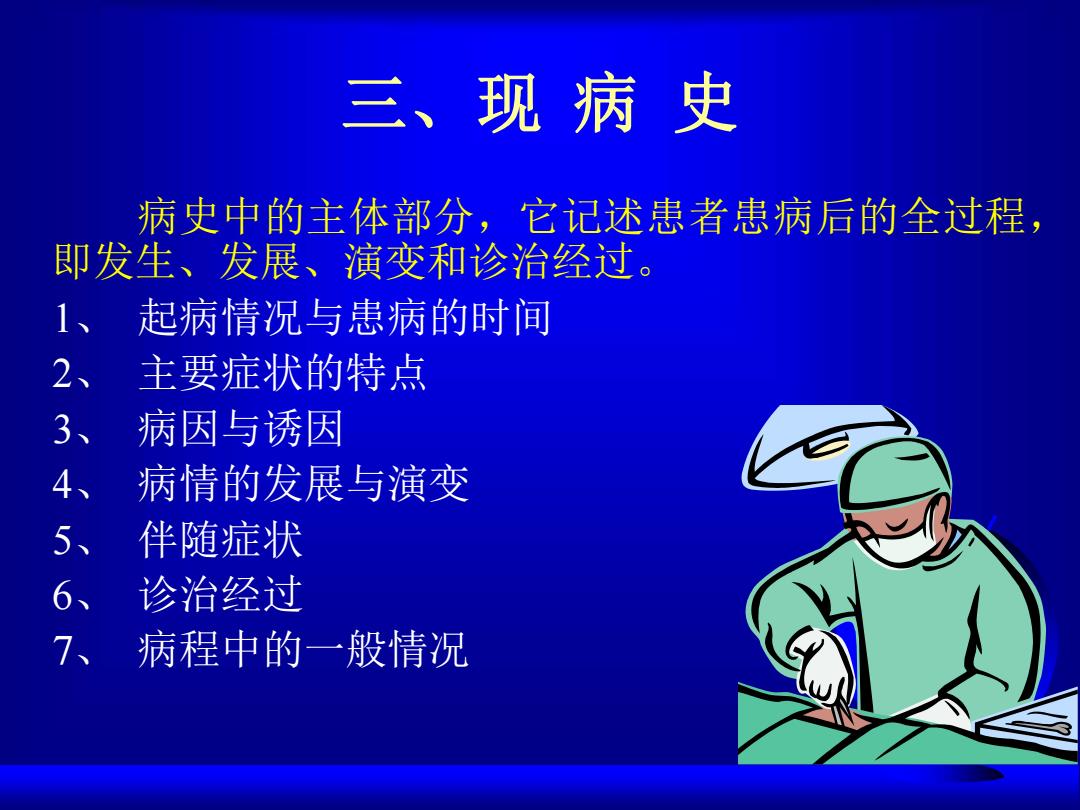 三、现 病 史

病史中的主体部分，它记述患者患病后的全过程，即发生、发展、演变和诊治经过。

1、 起病情况与患病的时间
2、 主要症状的特点
3、 病因与诱因
4、 病情的发展与演变
5、 伴随症状
6、 诊治经过
7、 病程中的一般情况